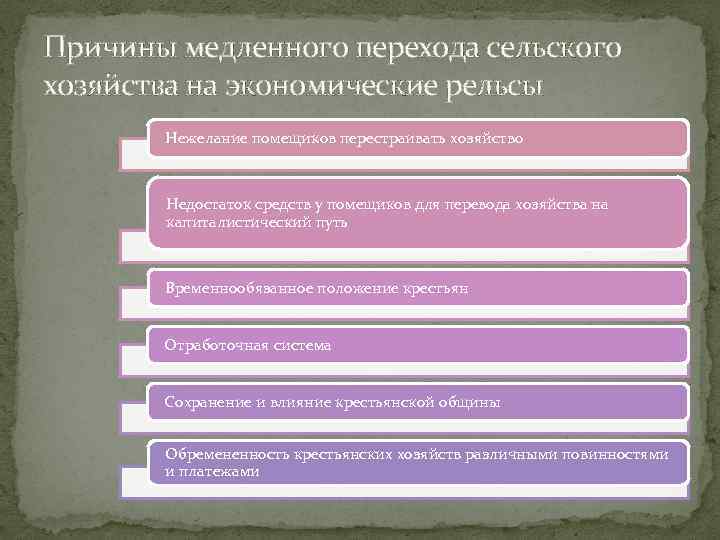 Причины медленного перехода сельского хозяйства на экономические рельсы

Нежелание помещиков перестраивать хозяйство

Недостаток средств у помещиков для перевода хозяйства на капиталистический путь

Временнообязанное положение крестьян

Отработочная система

Сохранение и влияние крестьянской общины

Обремененность крестьянских хозяйств различными повинностями и платежами